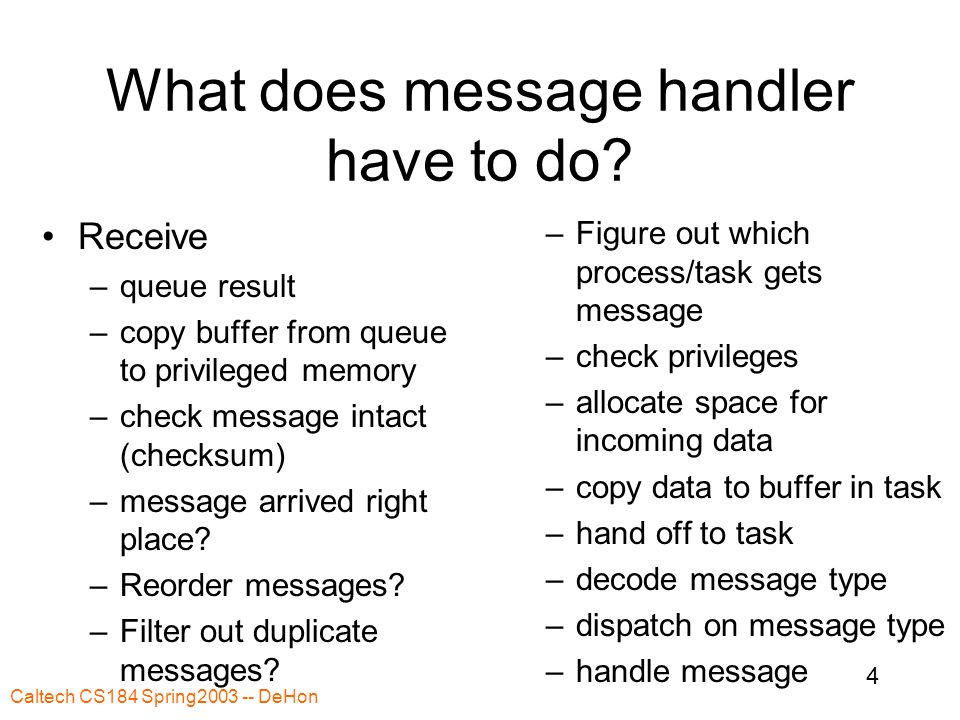 What does message handler have to do?

• Receive
– queue result
– copy buffer from queue to privileged memory
– check message intact (checksum)
– message arrived right place?
– Reorder messages?
– Filter out duplicate messages?

– Figure out which process/task gets message
– check privileges
– allocate space for incoming data
– copy data to buffer in task
– hand off to task
– decode message type
– dispatch on message type
– handle message

Caltech CS184 Spring2003 -- DeHon

4